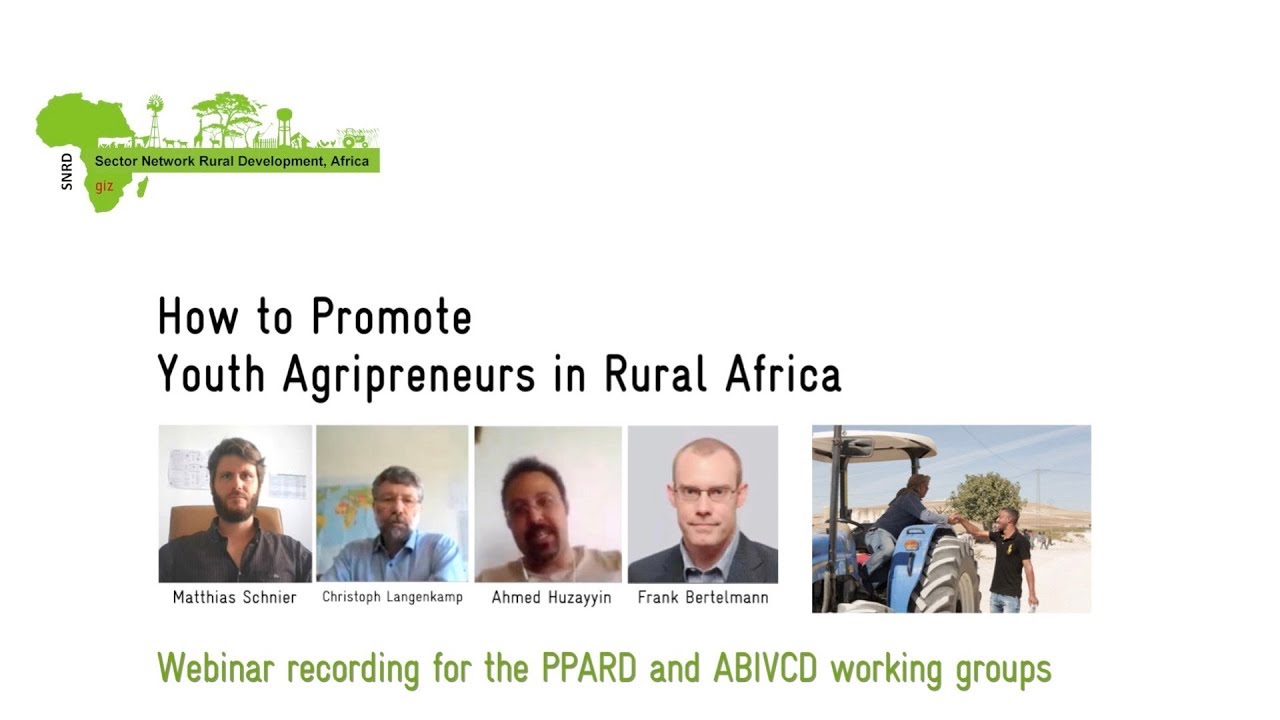 SNRD
Sector Network Rural Development, Africa
giz

How to Promote
Youth Agripreneurs in Rural Africa

Matthias Schnier
Christoph Langenkamp
Ahmed Huzayyin
Frank Bertelmann

Webinar recording for the PPARD and ABIVCD working groups